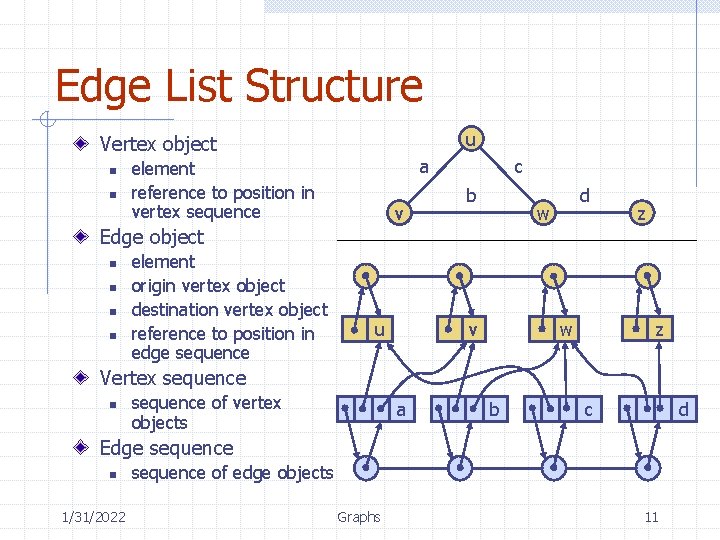 Edge List Structure

Vertex object
- element
- reference to position in vertex sequence

Edge object
- element
- origin vertex object
- destination vertex object
- reference to position in edge sequence

Vertex sequence
- sequence of vertex objects

Edge sequence
- sequence of edge objects

u
a
c
b
d
v
w
z

u
v
w
z
a
b
c
d

1/31/2022
Graphs
11